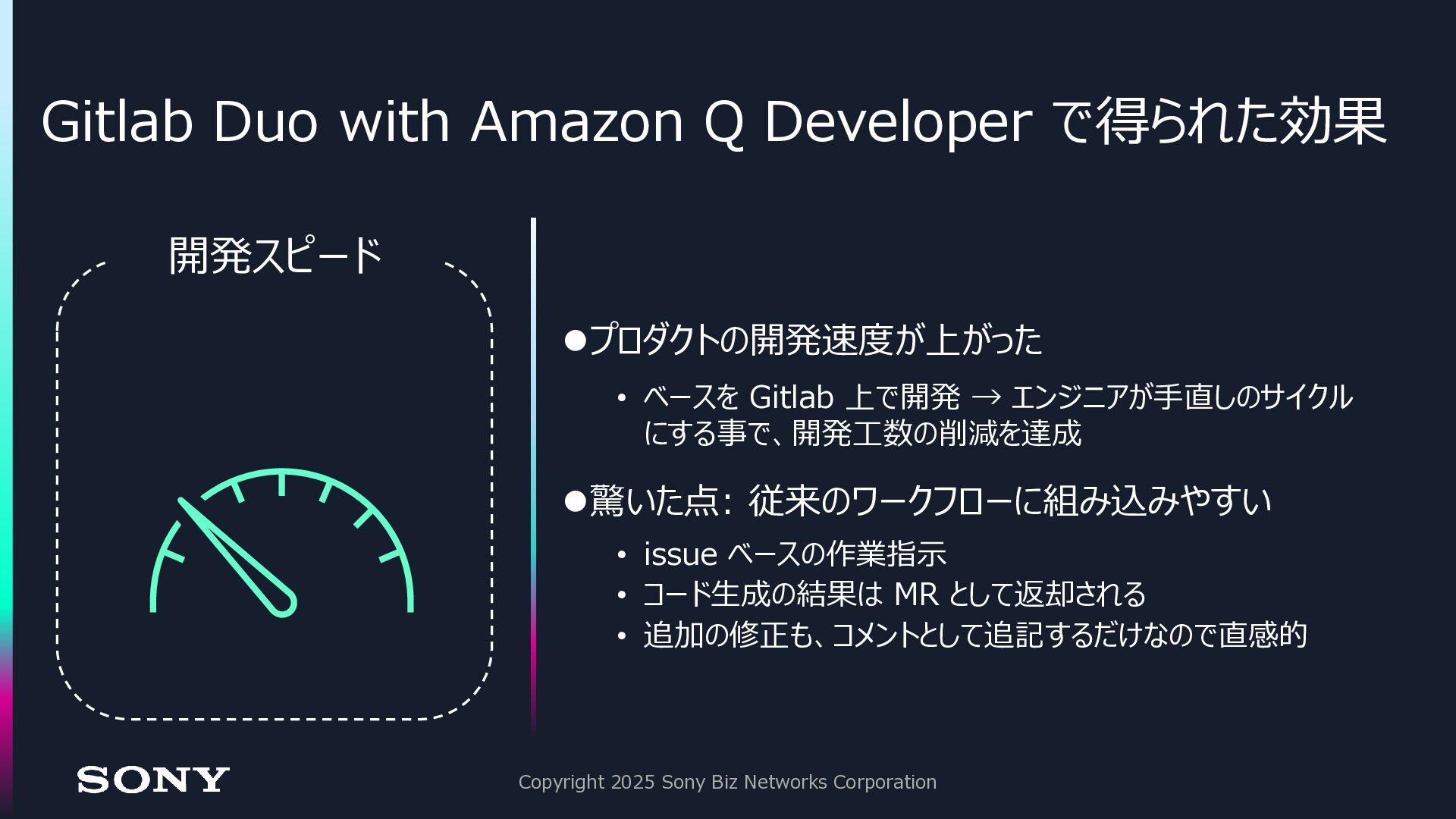 Gitlab Duo with Amazon Q Developer で得られた効果

開発スピード

●プロダクトの開発速度が上がった

• ベースを Gitlab 上で開発 → エンジニアが手直しのサイクルにする事で、開発工数の削減を達成

●驚いた点: 従来のワークフローに組み込みやすい

• issue ベースの作業指示
• コード生成の結果は MR として返却される
• 追加の修正も、コメントとして追記するだけなので直感的

SONY

Copyright 2025 Sony Biz Networks Corporation